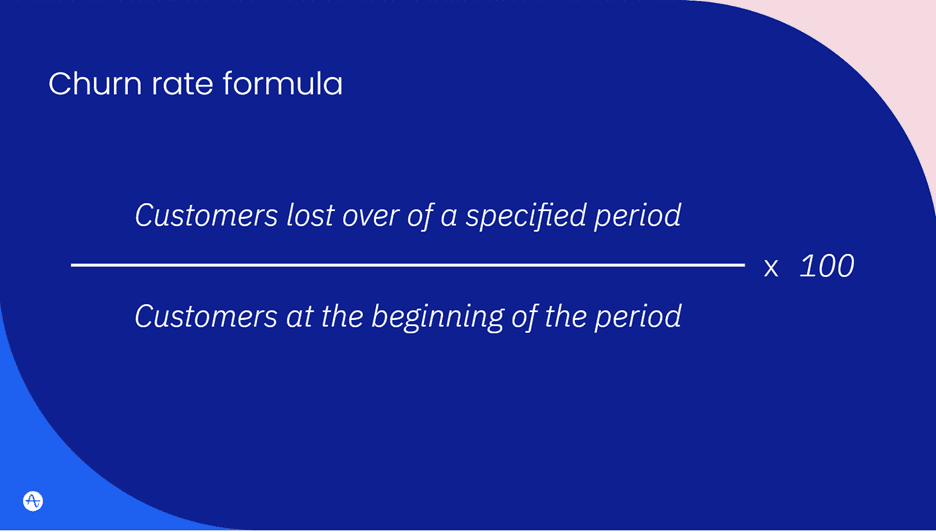 Churn rate formula

$\frac{\text{Customers lost over of a specified period}}{\text{Customers at the beginning of the period}} \times 100$